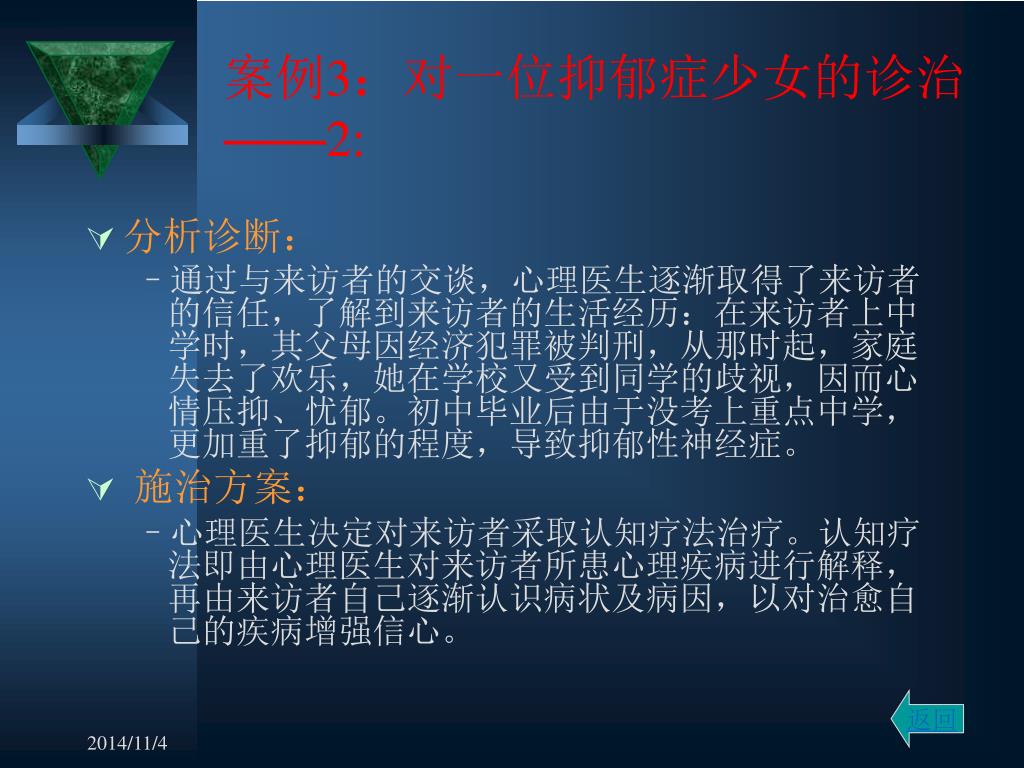 案例3：对一位抑郁症少女的诊治——2:

分析诊断：

– 通过与来访者的交谈，心理医生逐渐取得了来访者的信任，了解到来访者的生活经历：在来访者上中学时，其父母因经济犯罪被判刑，从那时起，家庭失去了欢乐，她在学校又受到同学的歧视，因而心情压抑、忧郁。初中毕业后由于没考上重点中学，更加重了抑郁的程度，导致抑郁性神经症。

施治方案：

– 心理医生决定对来访者采取认知疗法治疗。认知疗法即由心理医生对来访者所患心理疾病进行解释，再由来访者自己逐渐认识病状及病因，以对治愈自己的疾病增强信心。

返回

2014/11/4